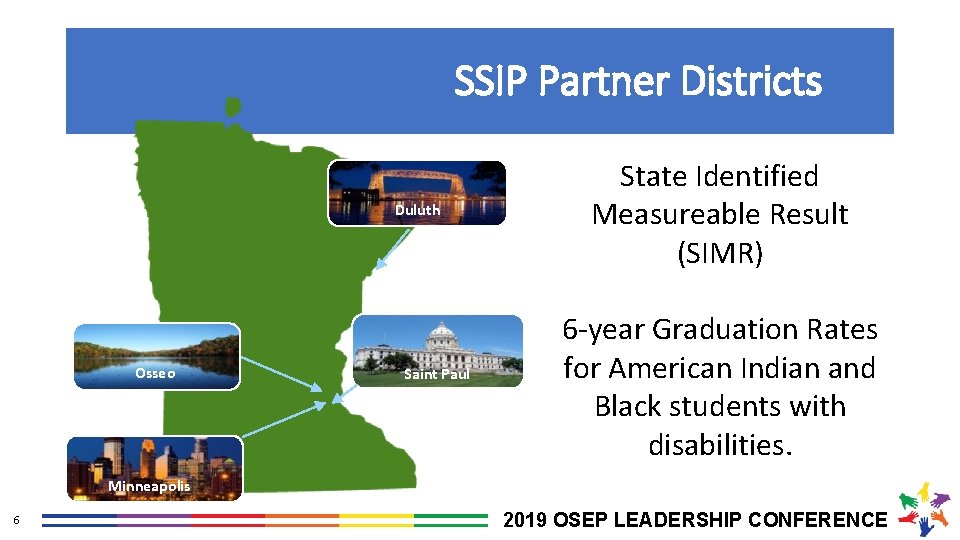 SSIP Partner Districts

Duluth

Osseo

Saint Paul

Minneapolis

State Identified Measureable Result (SIMR)

6-year Graduation Rates for American Indian and Black students with disabilities.

6

2019 OSEP LEADERSHIP CONFERENCE